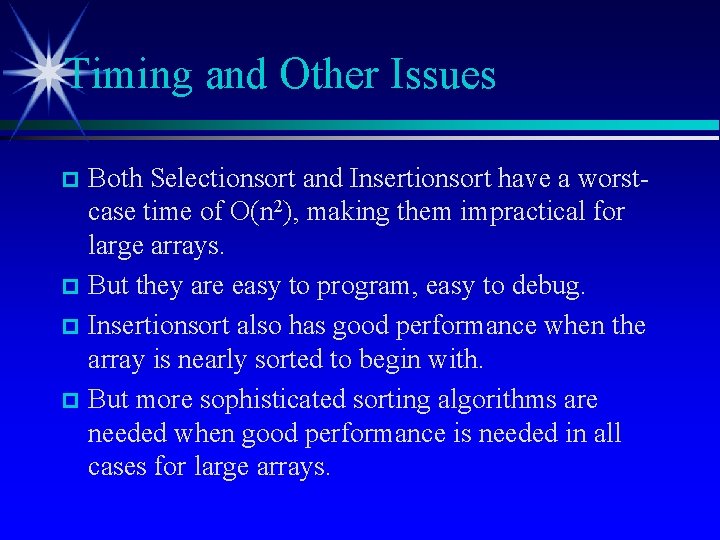 Timing and Other Issues

Both Selectionsort and Insertionsort have a worst-case time of $O(n^2)$, making them impractical for large arrays.

But they are easy to program, easy to debug.

Insertionsort also has good performance when the array is nearly sorted to begin with.

But more sophisticated sorting algorithms are needed when good performance is needed in all cases for large arrays.